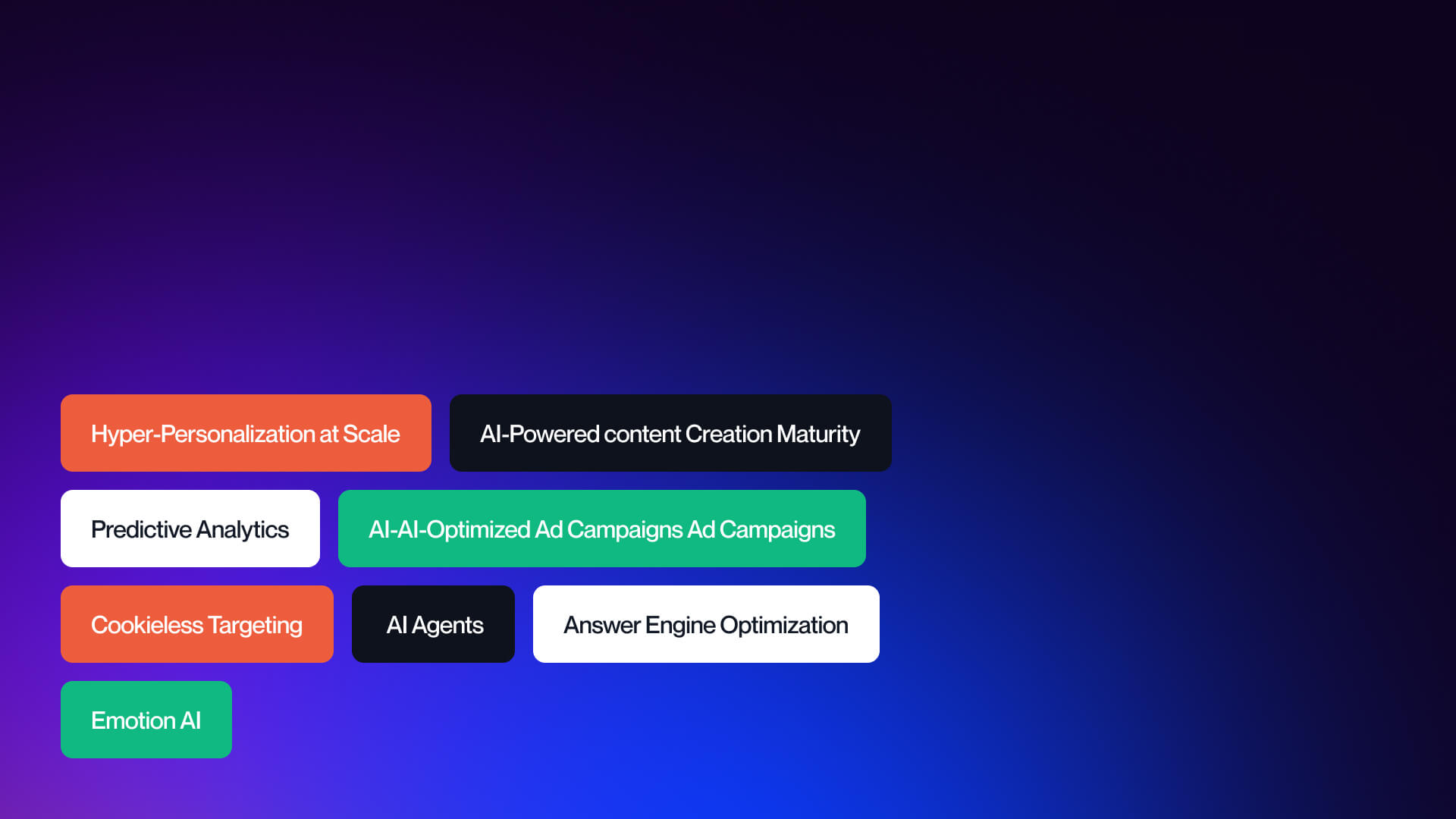 Hyper-Personalization at Scale

AI-Powered content Creation Maturity

Predictive Analytics

AI-AI-Optimized Ad Campaigns Ad Campaigns

Cookieless Targeting

AI Agents

Answer Engine Optimization

Emotion AI